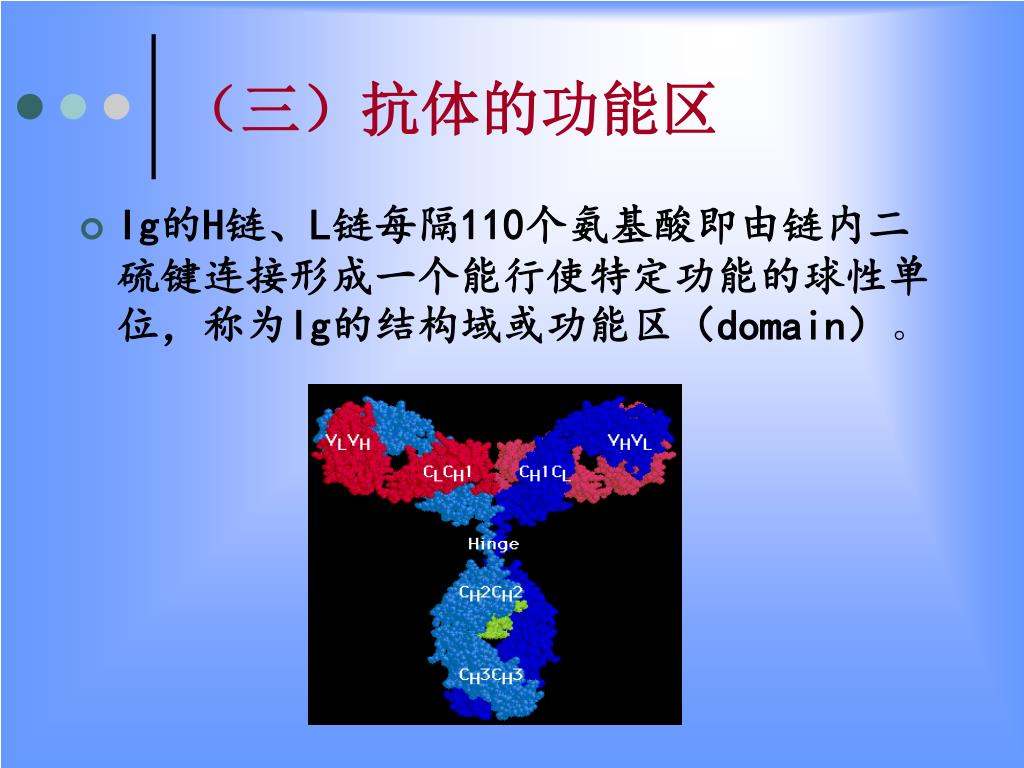 （三）抗体的功能区

Ig的H链、L链每隔110个氨基酸即由链内二硫键连接形成一个能行使特定功能的球性单位，称为Ig的结构域或功能区（domain）。

$V_LV_H$

$V_HV_L$

$C_LC_H1$

$C_H1C_L$

Hinge

$C_H2C_H2$

$C_H3C_H3$